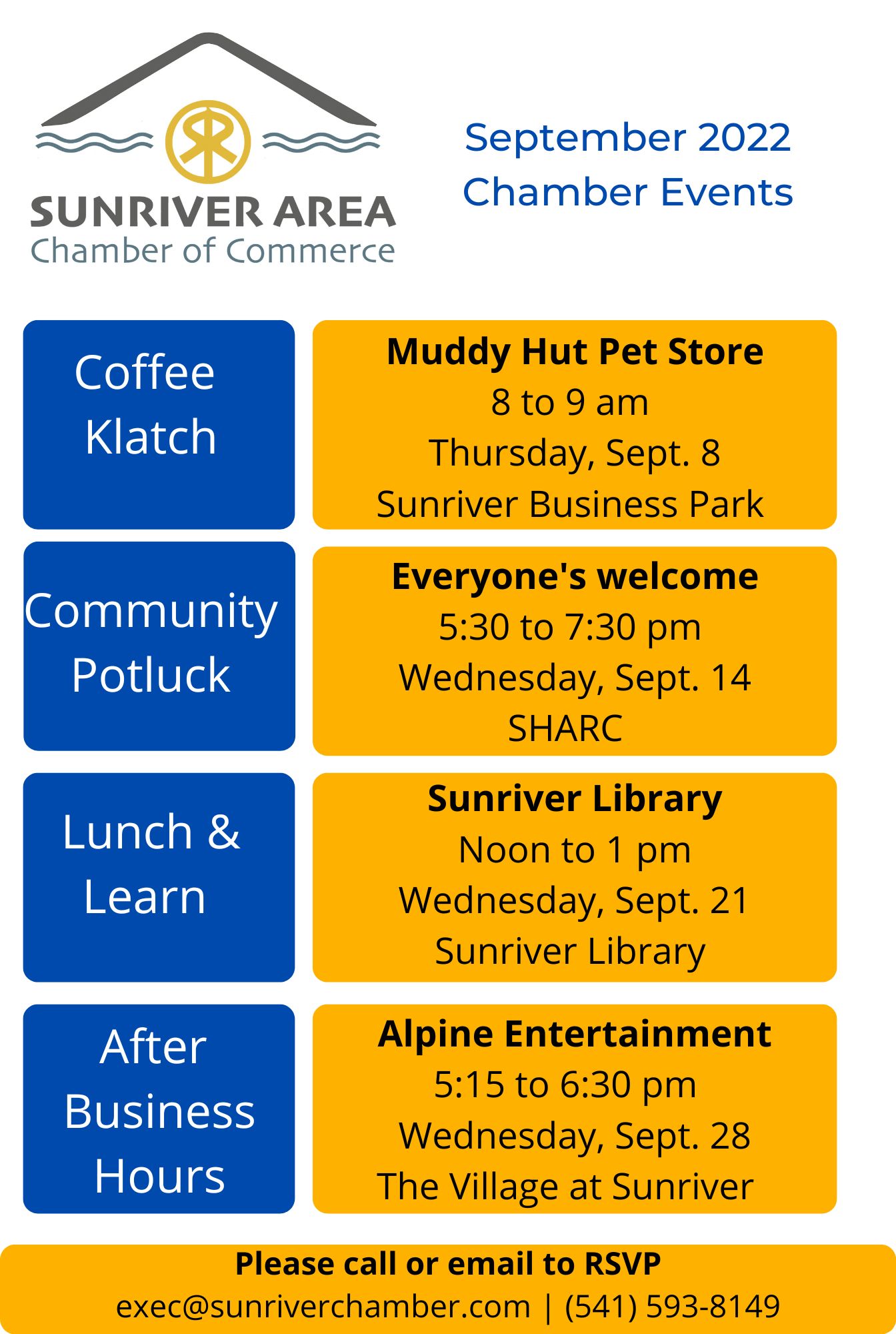 SUNRIVER AREA
Chamber of Commerce

September 2022
Chamber Events

Coffee Klatch

Muddy Hut Pet Store
8 to 9 am
Thursday, Sept. 8
Sunriver Business Park

Community Potluck

Everyone's welcome
5:30 to 7:30 pm
Wednesday, Sept. 14
SHARC

Lunch & Learn

Sunriver Library
Noon to 1 pm
Wednesday, Sept. 21
Sunriver Library

After Business Hours

Alpine Entertainment
5:15 to 6:30 pm
Wednesday, Sept. 28
The Village at Sunriver

Please call or email to RSVP
exec@sunriverchamber.com | (541) 593-8149